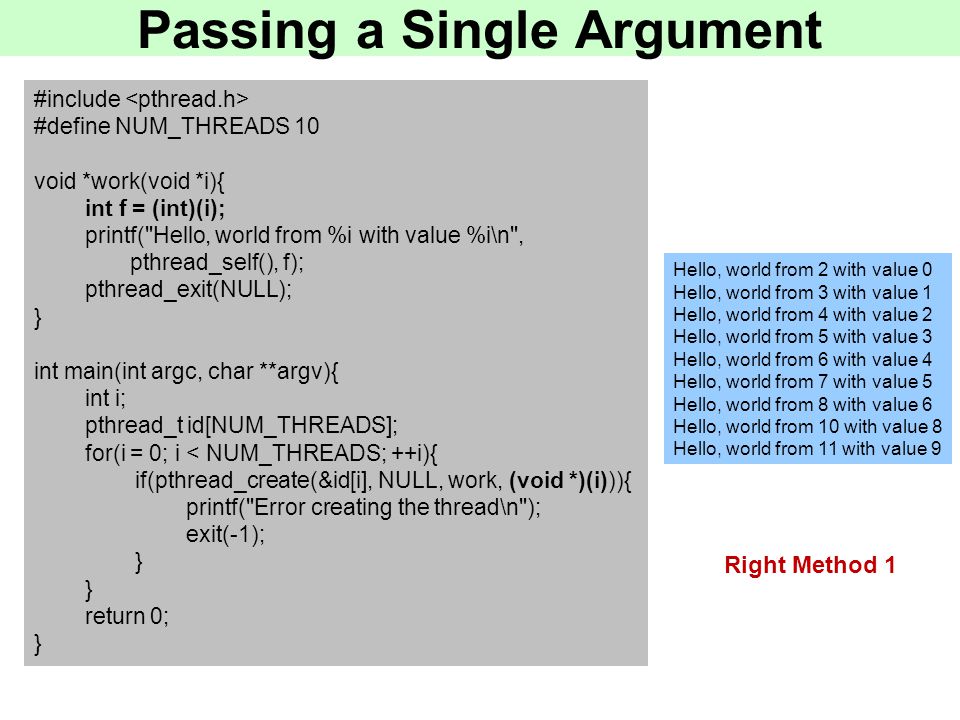 Passing a Single Argument

#include <pthread.h>
#define NUM_THREADS 10

void *work(void *i){
int f = (int)(i);
printf("Hello, world from %i with value %i\n",
pthread_self(), f);
pthread_exit(NULL);
}

int main(int argc, char **argv){
int i;
pthread_t id[NUM_THREADS];
for(i = 0; i < NUM_THREADS; ++i){
if(pthread_create(&id[i], NULL, work, (void *)(i))){
printf("Error creating the thread\n");
exit(-1);
}
}
return 0;
}

Hello, world from 2 with value 0
Hello, world from 3 with value 1
Hello, world from 4 with value 2
Hello, world from 5 with value 3
Hello, world from 6 with value 4
Hello, world from 7 with value 5
Hello, world from 8 with value 6
Hello, world from 10 with value 8
Hello, world from 11 with value 9

Right Method 1